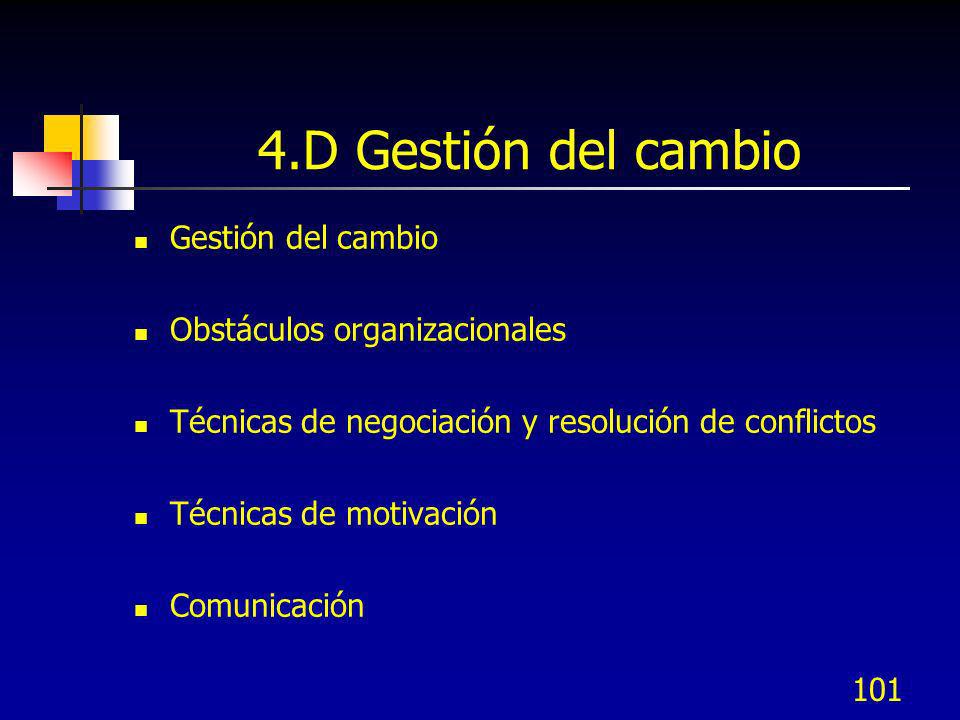 4.D Gestión del cambio

- Gestión del cambio
- Obstáculos organizacionales
- Técnicas de negociación y resolución de conflictos
- Técnicas de motivación
- Comunicación

101